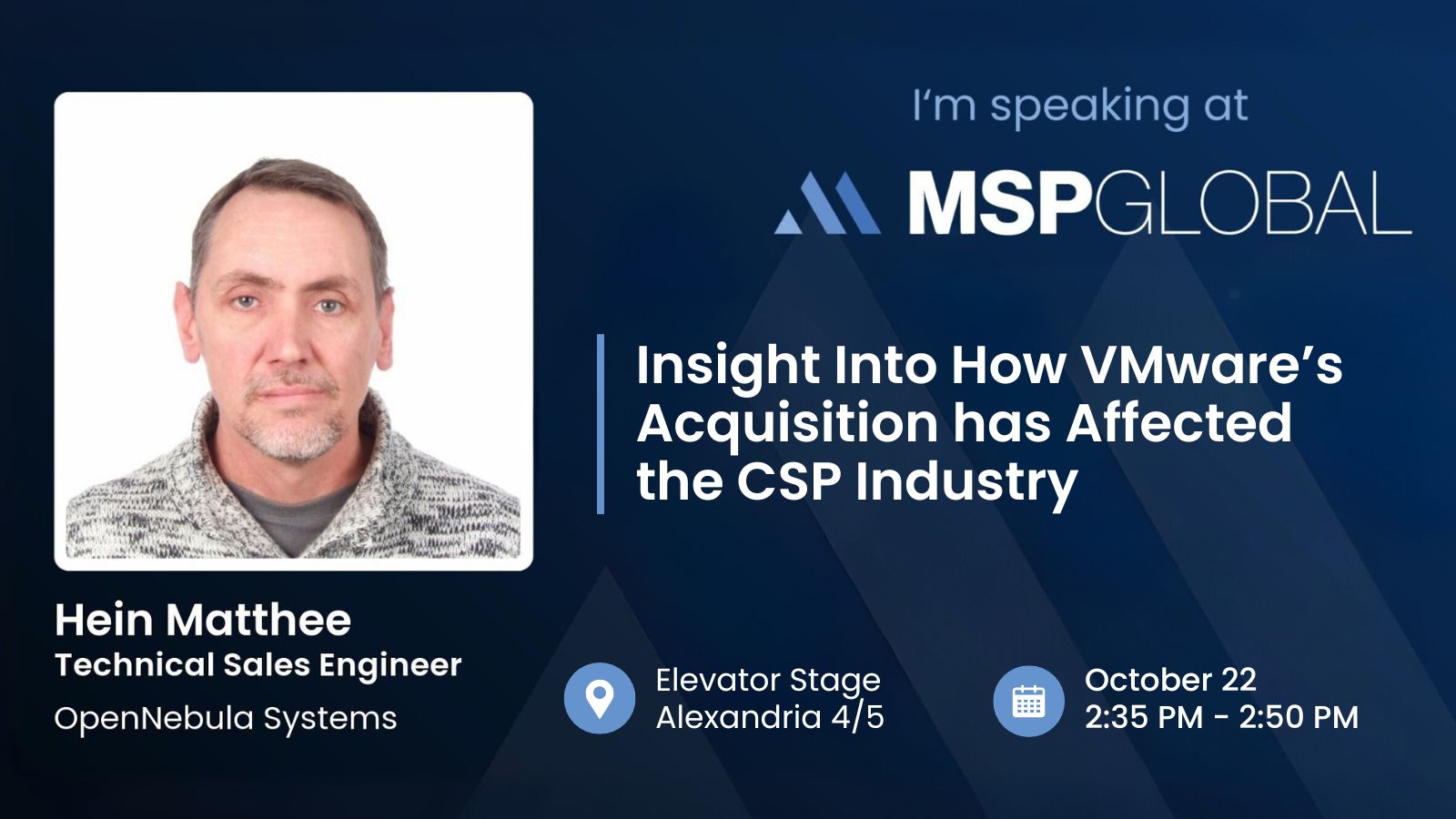 I'm speaking at

MSPGLOBAL

Insight Into How VMware's Acquisition has Affected the CSP Industry

Hein Matthee
Technical Sales Engineer
OpenNebula Systems

Elevator Stage
Alexandria 4/5

October 22
2:35 PM - 2:50 PM